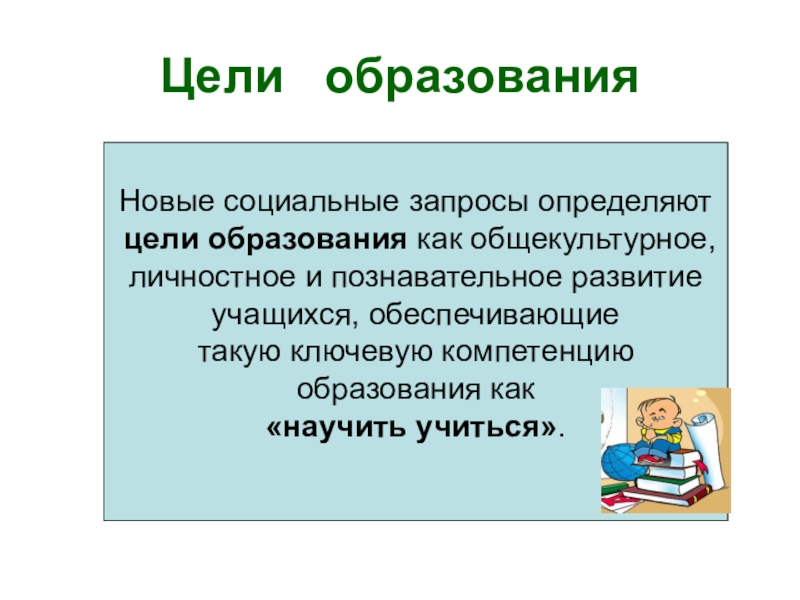 Цели образования

Новые социальные запросы определяют цели образования как общекультурное, личностное и познавательное развитие учащихся, обеспечивающие такую ключевую компетенцию образования как «научить учиться».